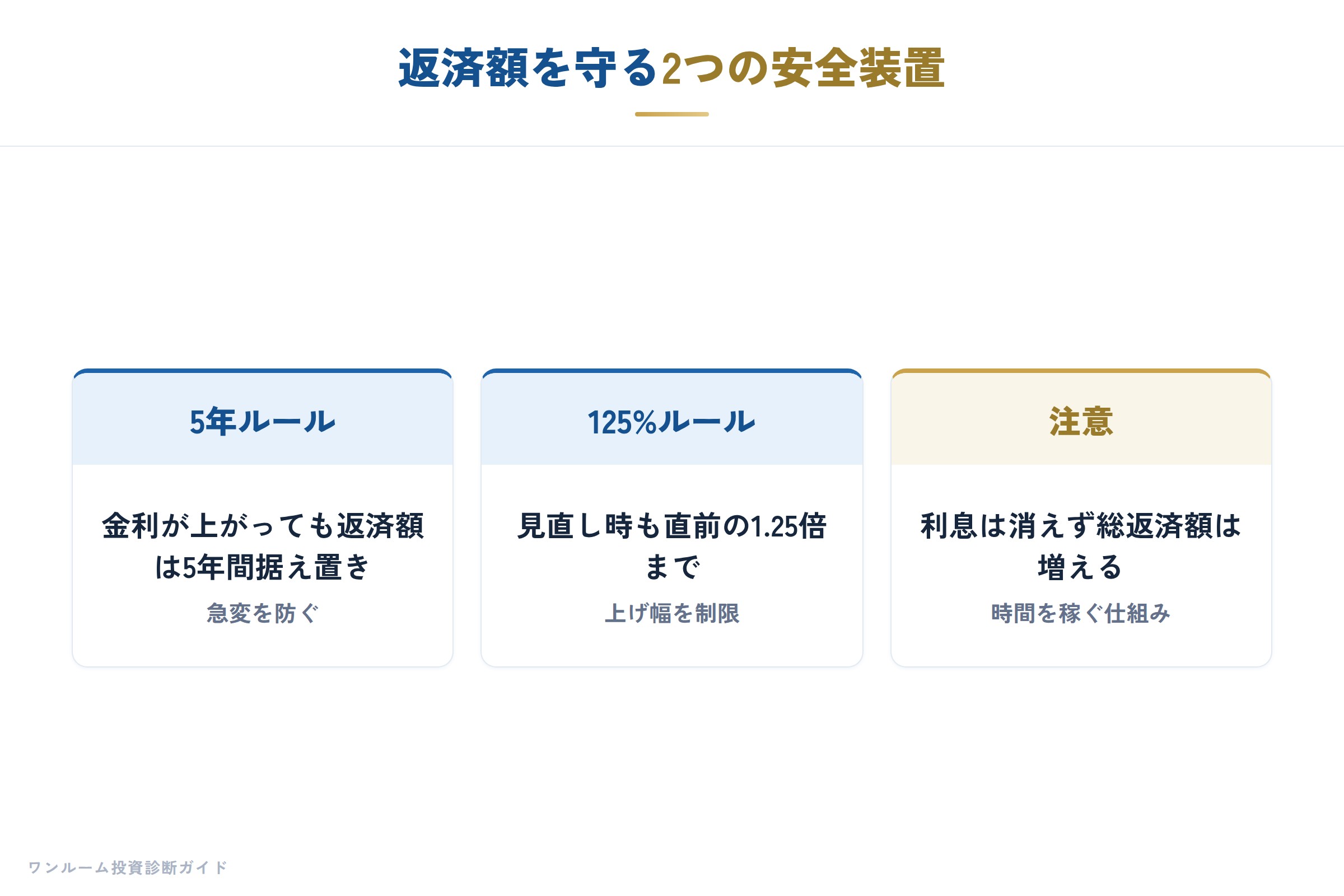 返済額を守る2つの安全装置

5年ルール

金利が上がっても返済額は5年間据え置き

急変を防ぐ

125%ルール

見直し時も直前の1.25倍まで

上げ幅を制限

注意

利息は消えず総返済額は増える

時間を稼ぐ仕組み

ワンルーム投資診断ガイド